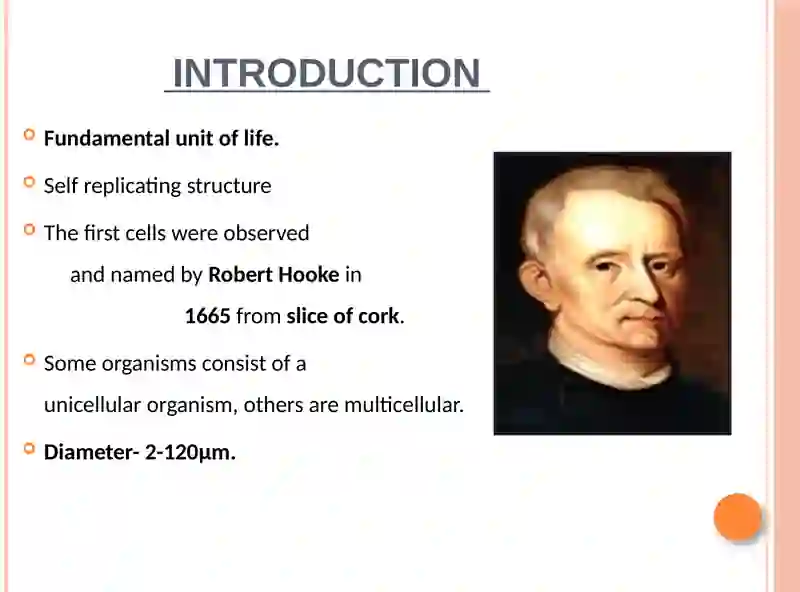 INTRODUCTION

Fundamental unit of life.

Self replicating structure

The first cells were observed and named by Robert Hooke in 1665 from slice of cork.

Some organisms consist of a unicellular organism, others are multicellular.

Diameter- 2-120µm.